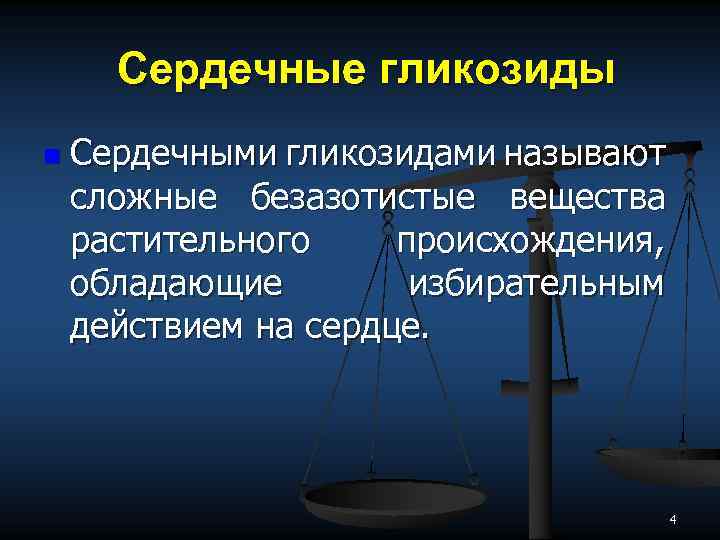 Сердечные гликозиды

Сердечными гликозидами называют сложные безазотистые вещества растительного происхождения, обладающие избирательным действием на сердце.

4